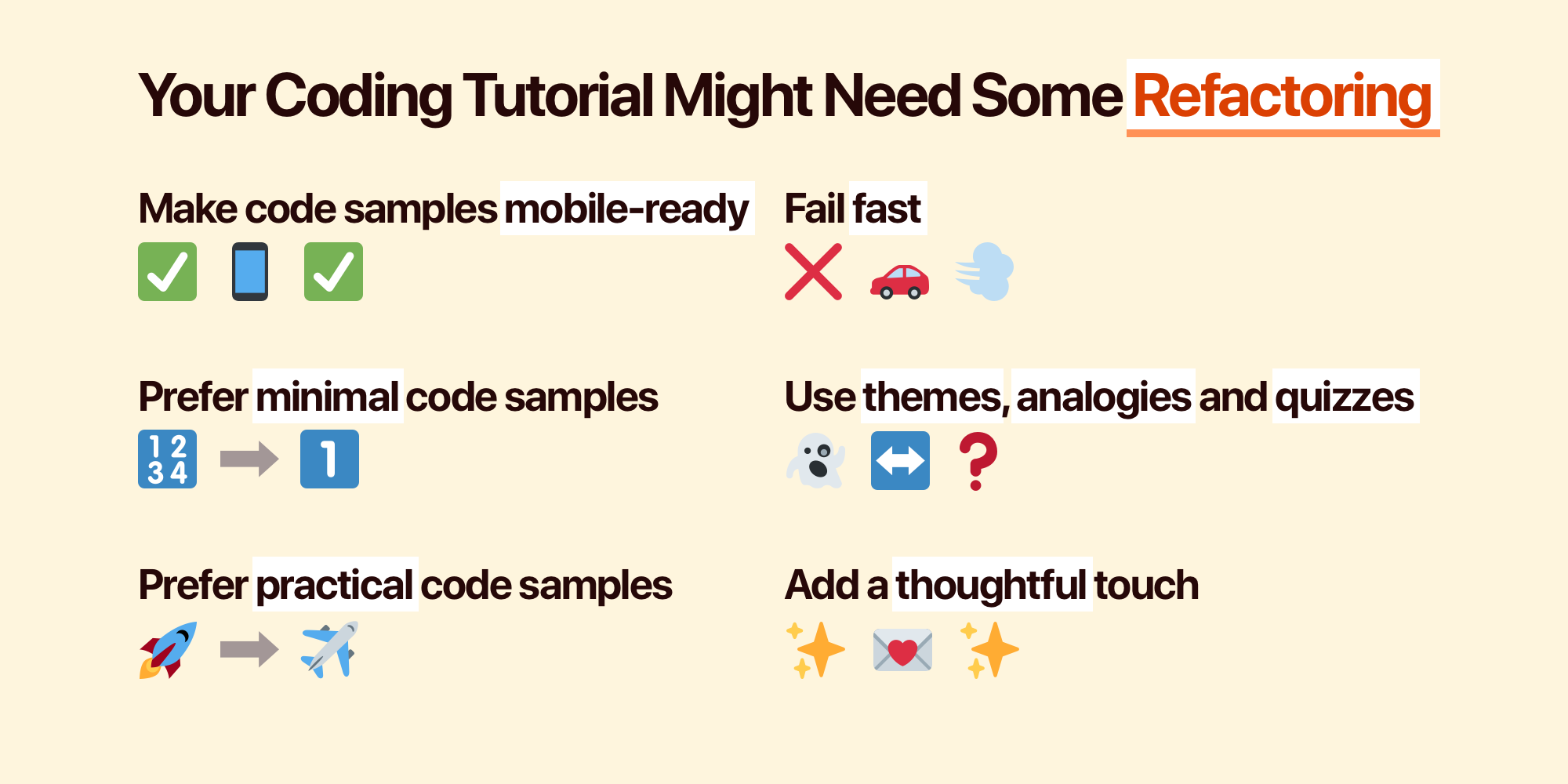 Your Coding Tutorial Might Need Some Refactoring

Make code samples mobile-ready

Prefer minimal code samples

1 2 3 4

1

Prefer practical code samples

Fail fast

Use themes, analogies and quizzes

Add a thoughtful touch